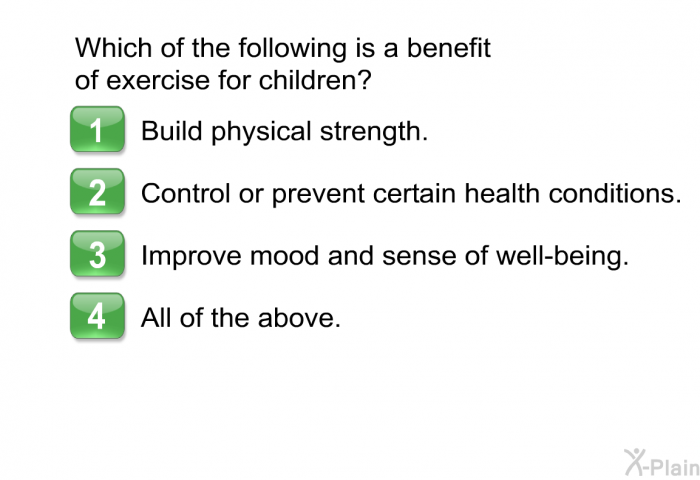 Which of the following is a benefit of exercise for children?

1 Build physical strength.

2 Control or prevent certain health conditions.

3 Improve mood and sense of well-being.

4 All of the above.

X-Plain